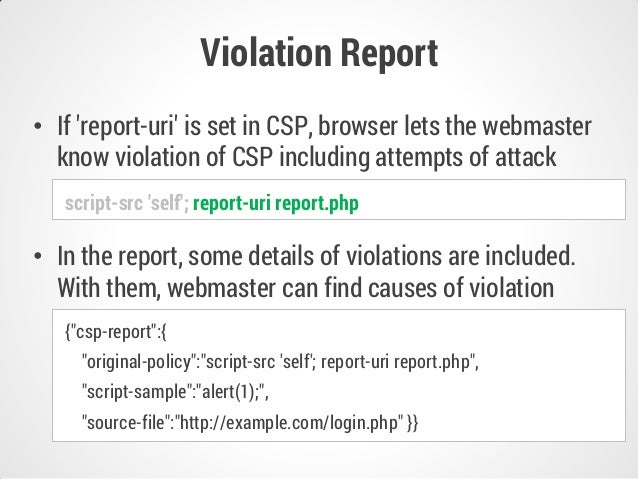 Violation Report

• If 'report-uri' is set in CSP, browser lets the webmaster know violation of CSP including attempts of attack

script-src 'self'; report-uri report.php

• In the report, some details of violations are included. With them, webmaster can find causes of violation

{"csp-report":{
"original-policy":"script-src 'self'; report-uri report.php",
"script-sample":"alert(1);",
"source-file":"http://example.com/login.php" }}